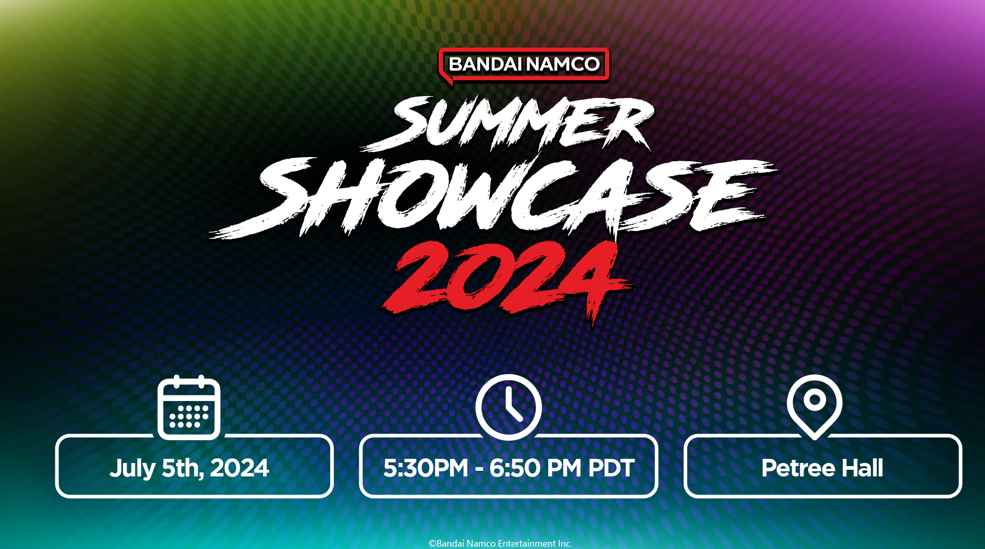 BANDAI NAMCO

SUMMER SHOWCASE 2024

July 5th, 2024

5:30PM - 6:50 PM PDT

Petree Hall

©Bandai Namco Entertainment Inc.